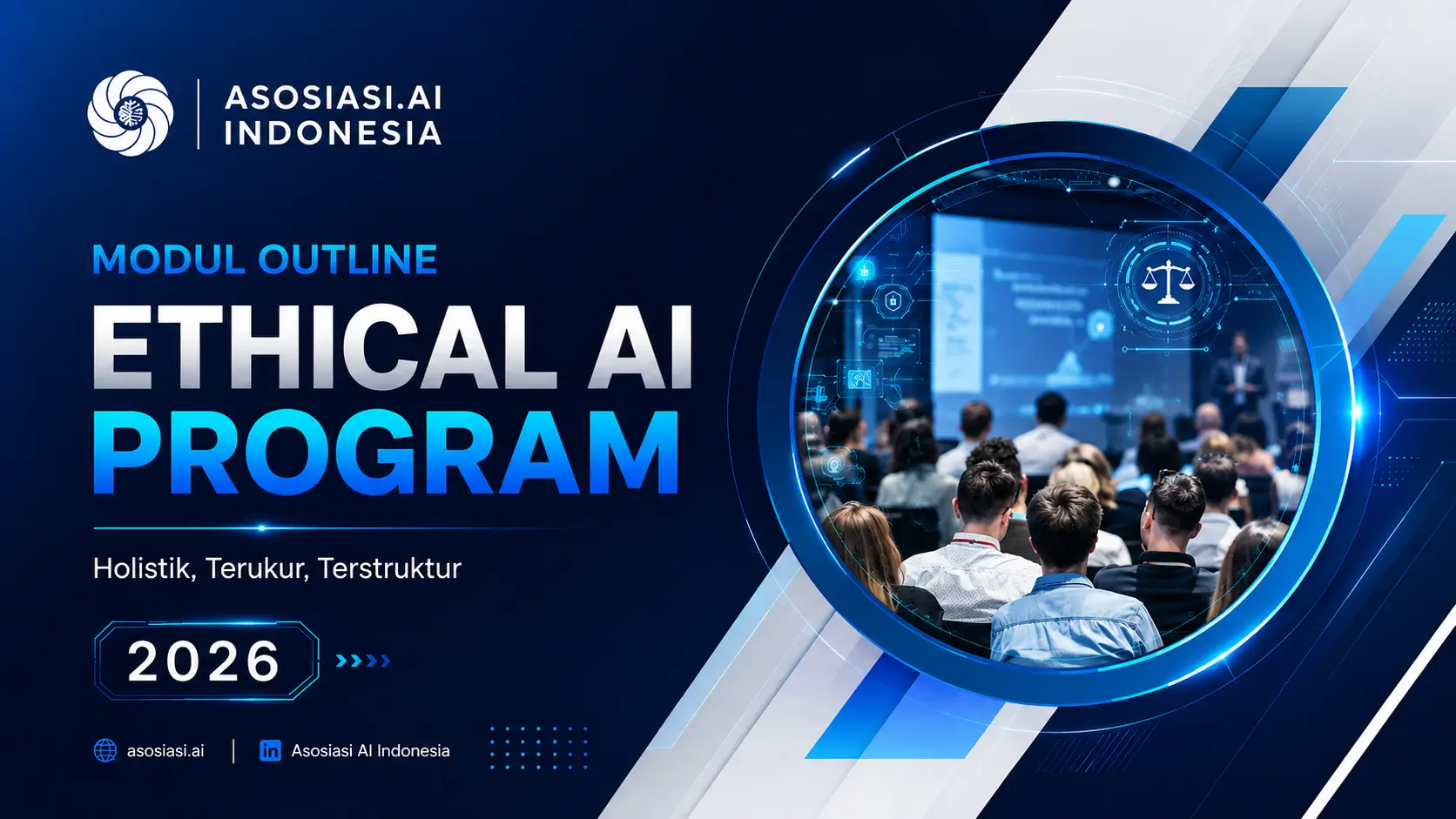 ASOSIASI.AI
INDONESIA

MODUL OUTLINE

ETHICAL AI
PROGRAM

Holistik, Terukur, Terstruktur

2026

asosiasi.ai | Asosiasi AI Indonesia